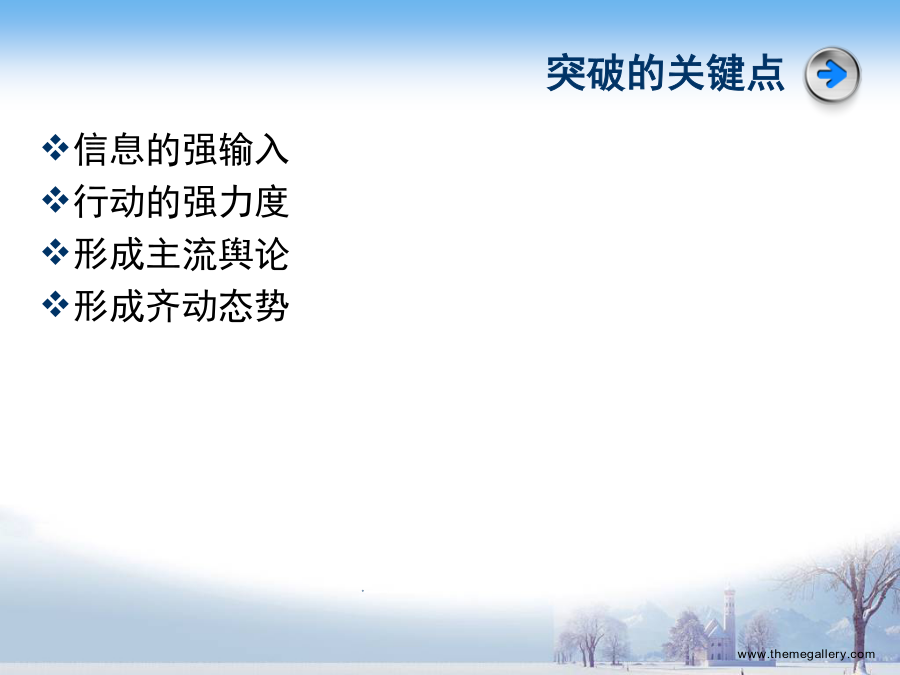 突破的关键点

❖信息的强输入
❖行动的强力度
❖形成主流舆论
❖形成齐动态势

www.themegallery.com